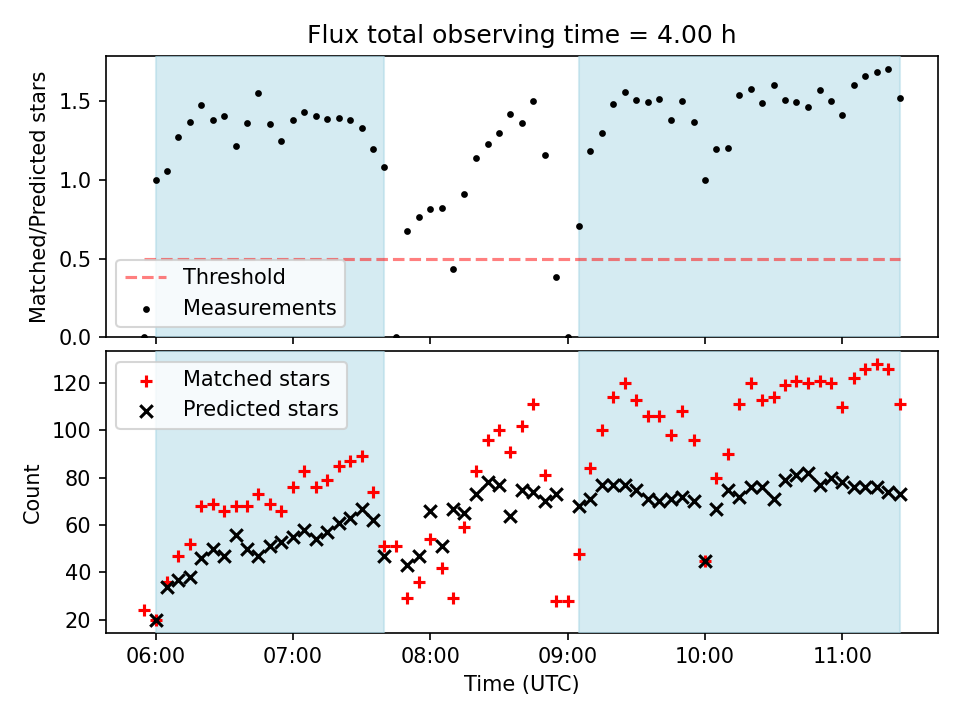 Flux total observing time = 4.00 h

Matched/Predicted stars

1.5
1.0
0.5
0.0

Threshold
Measurements

Matched stars
Predicted stars

Count

120
100
80
60
40
20

06:00
07:00
08:00
09:00
10:00
11:00

Time (UTC)